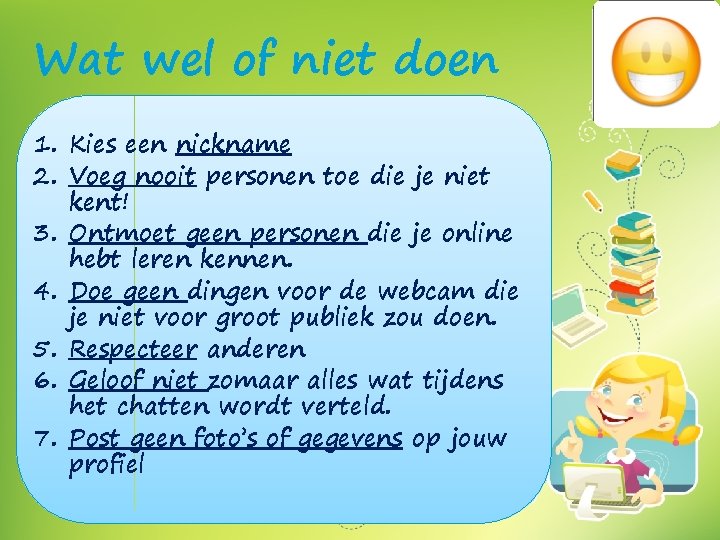 Wat wel of niet doen

1. Kies een nickname
2. Voeg nooit personen toe die je niet kent!
3. Ontmoet geen personen die je online hebt leren kennen.
4. Doe geen dingen voor de webcam die je niet voor groot publiek zou doen.
5. Respecteer anderen
6. Geloof niet zomaar alles wat tijdens het chatten wordt verteld.
7. Post geen foto's of gegevens op jouw profiel